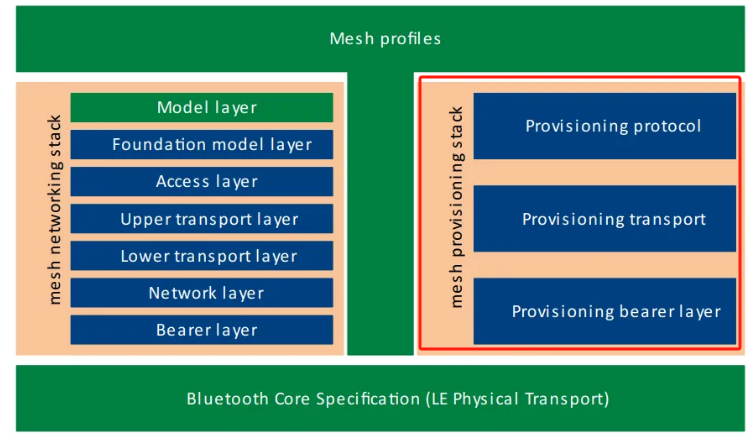 Mesh profiles

mesh networking stack

Model layer

Foundation model layer

Access layer

Upper transport layer

Lower transport layer

Network layer

Bearer layer

mesh provisioning stack

Provisioning protocol

Provisioning transport

Provisioning bearer layer

Bluetooth Core Specification (LE Physical Transport)